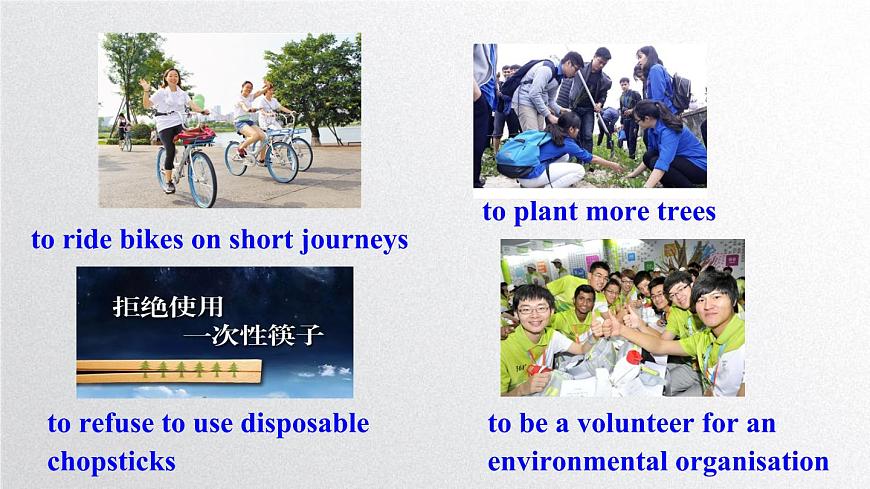 to ride bikes on short journeys

to plant more trees

拒绝使用
一次性筷子

to refuse to use disposable chopsticks

to be a volunteer for an environmental organisation